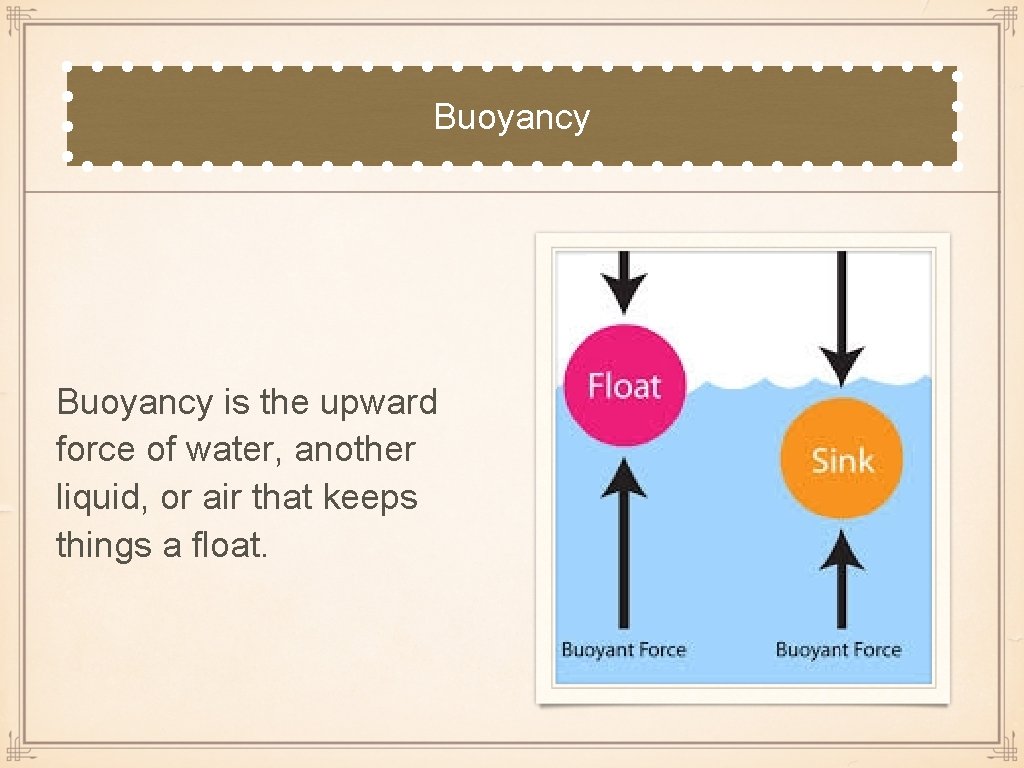 Buoyancy

Buoyancy is the upward force of water, another liquid, or air that keeps things a float.

Float

Sink

Buoyant Force

Buoyant Force